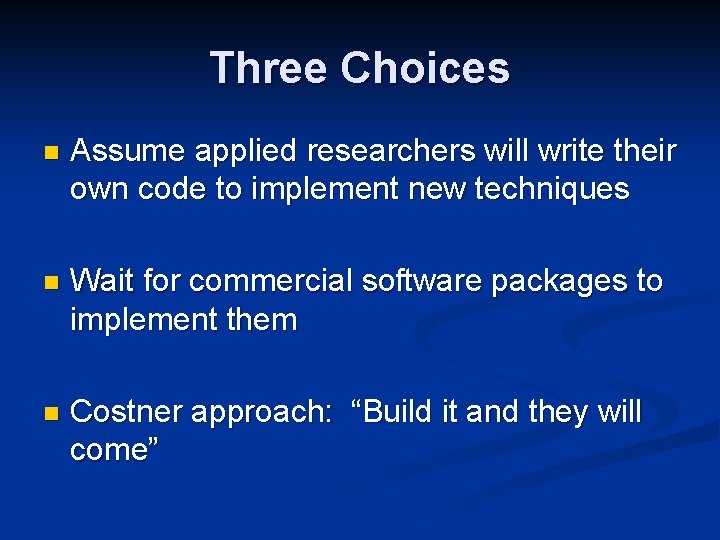 Three Choices

• Assume applied researchers will write their own code to implement new techniques

• Wait for commercial software packages to implement them

• Costner approach: "Build it and they will come"